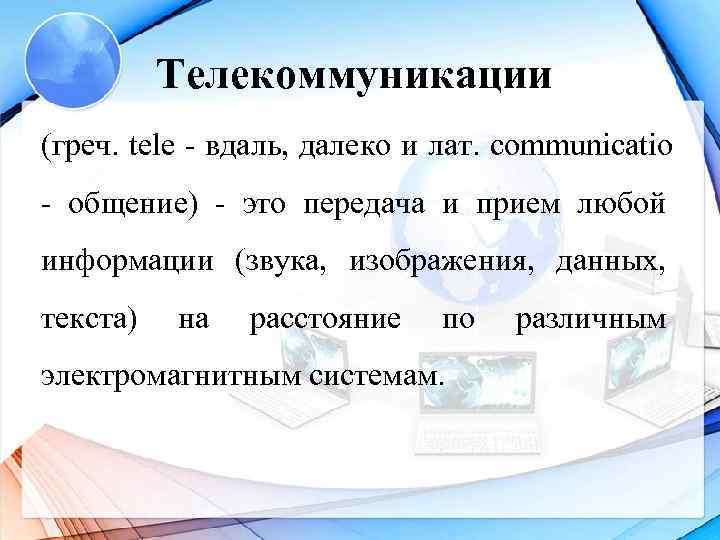 Телекоммуникации

(греч. tele - вдаль, далеко и лат. communicatio - общение) - это передача и прием любой информации (звука, изображения, данных, текста) на расстояние по различным электромагнитным системам.